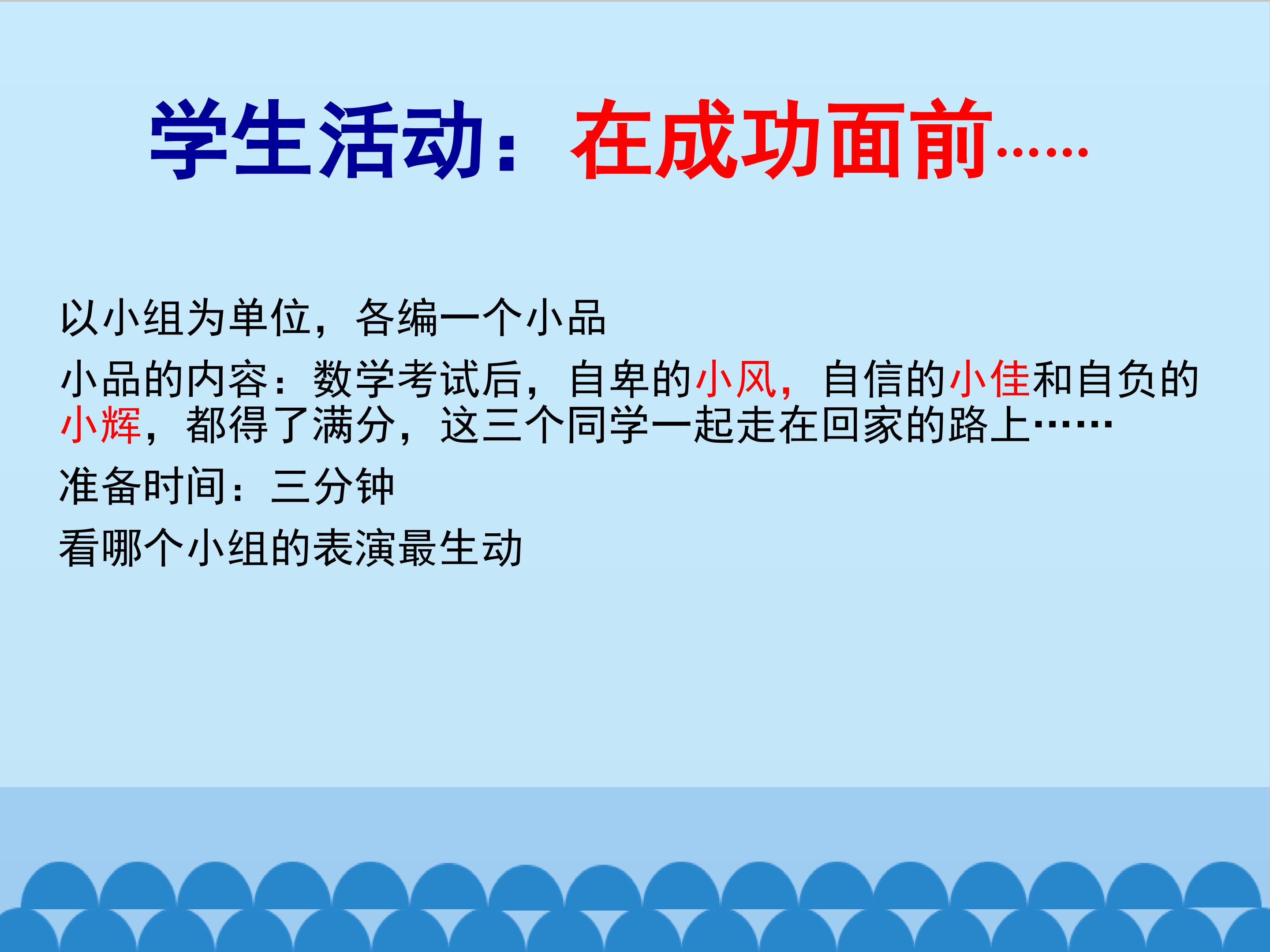 学生活动：在成功面前……

以小组为单位，各编一个小品

小品的内容：数学考试后，自卑的小风，自信的小佳和自负的小辉，都得了满分，这三个同学一起走在回家的路上……

准备时间：三分钟

看哪个小组的表演最生动